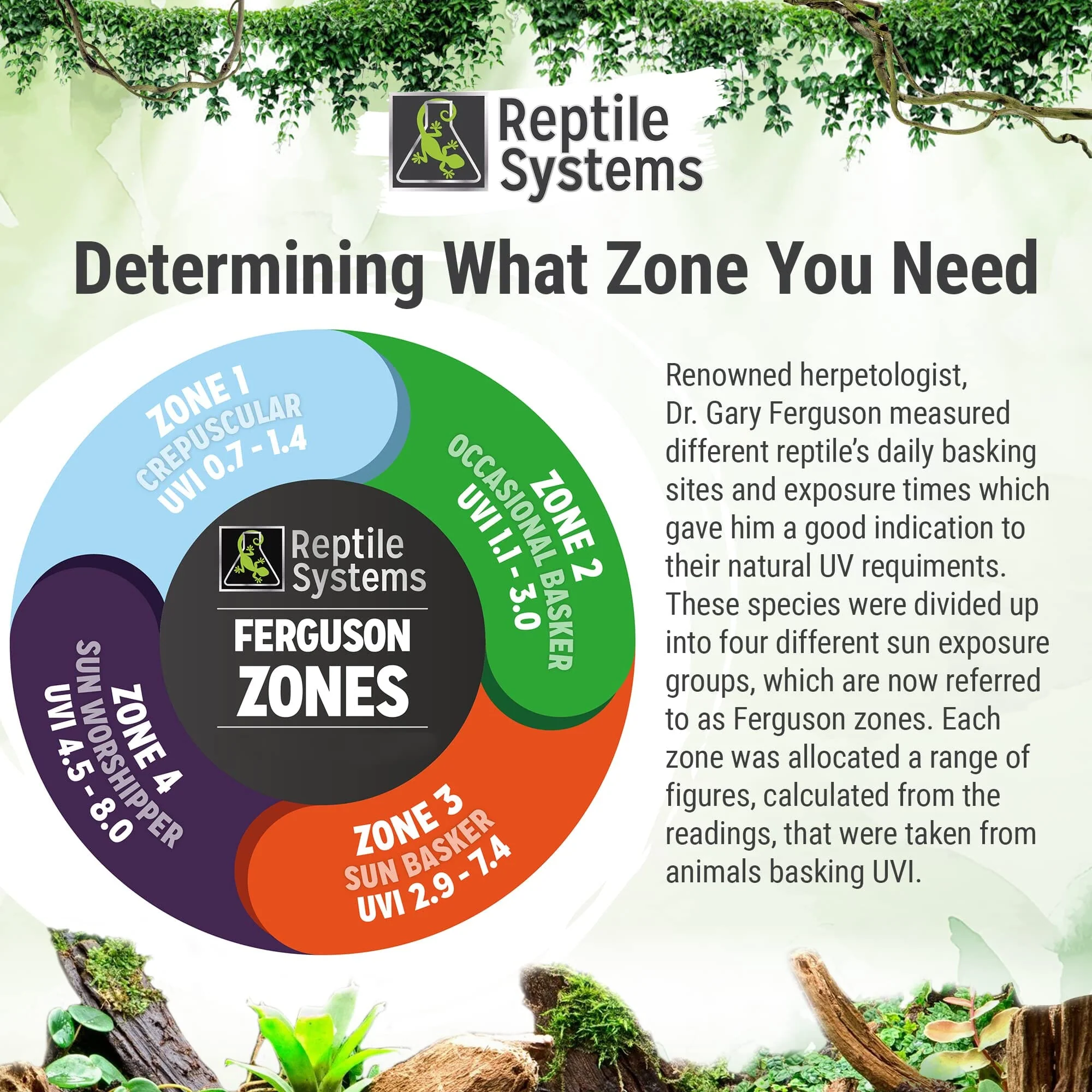 Reptile Systems

Determining What Zone You Need

ZONE 1
CREPUSCULAR
UVI 0.7 - 1.4

ZONE 2
OCCASIONAL BASKER
UVI 1.1 - 3.0

ZONE 3
SUN BASKER
UVI 2.9 - 7.4

ZONE 4
SUN WORSHIPPER
UVI 4.5 - 8.0

Reptile Systems
FERGUSON ZONES

Renowned herpetologist, Dr. Gary Ferguson measured different reptile's daily basking sites and exposure times which gave him a good indication to their natural UV requiments. These species were divided up into four different sun exposure groups, which are now referred to as Ferguson zones. Each zone was allocated a range of figures, calculated from the readings, that were taken from animals basking UVI.